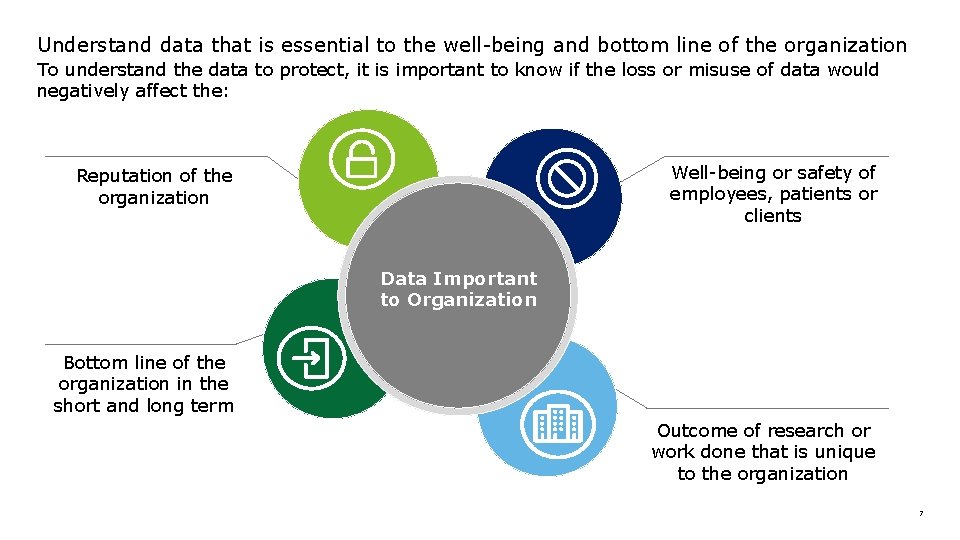 Understand data that is essential to the well-being and bottom line of the organization

To understand the data to protect, it is important to know if the loss or misuse of data would negatively affect the:

Reputation of the organization

Well-being or safety of employees, patients or clients

Data Important to Organization

Bottom line of the organization in the short and long term

Outcome of research or work done that is unique to the organization

7